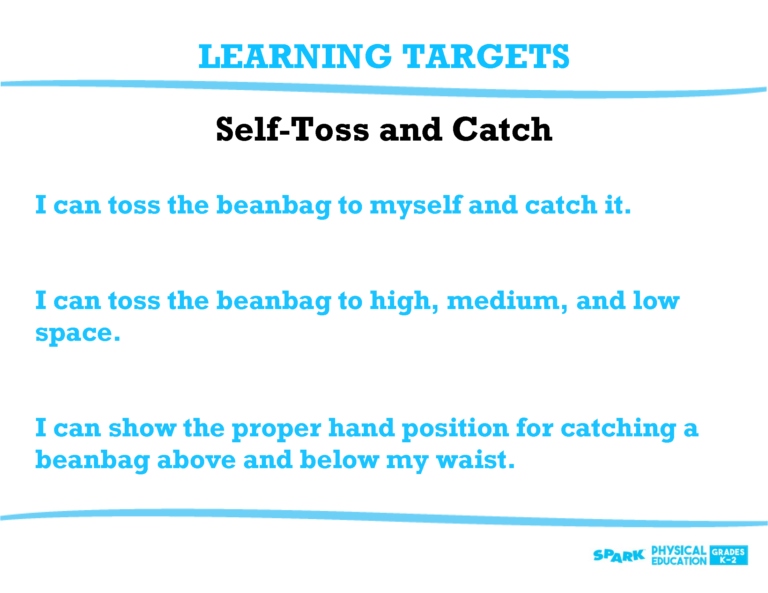 LEARNING TARGETS

Self-Toss and Catch

I can toss the beanbag to myself and catch it.

I can toss the beanbag to high, medium, and low space.

I can show the proper hand position for catching a beanbag above and below my waist.

SPARK PHYSICAL EDUCATION GRADES K-2